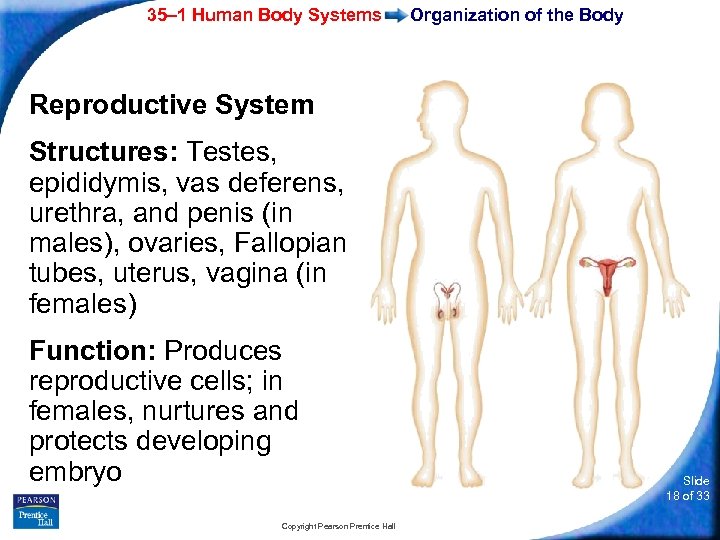 35–1 Human Body Systems Organization of the Body

Reproductive System

Structures: Testes, epididymis, vas deferens, urethra, and penis (in males), ovaries, Fallopian tubes, uterus, vagina (in females)

Function: Produces reproductive cells; in females, nurtures and protects developing embryo

PEARSON
Prentice Hall

Copyright Pearson Prentice Hall

Slide 18 of 33